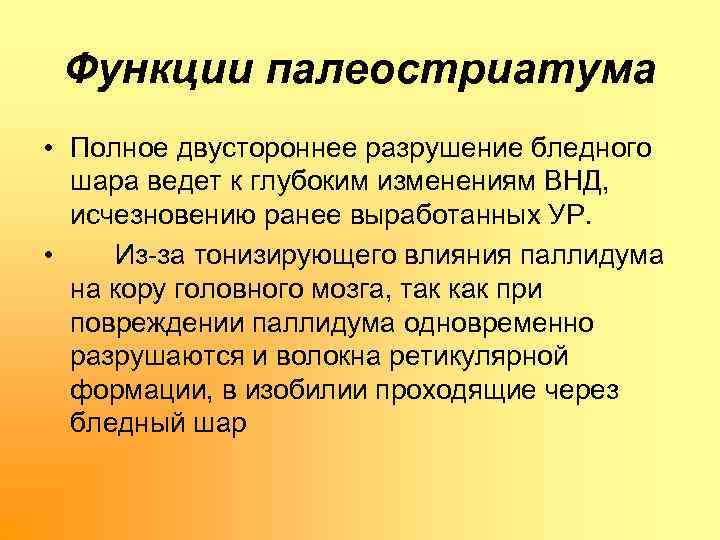 Функции палеостриатума

• Полное двустороннее разрушение бледного шара ведет к глубоким изменениям ВНД, исчезновению ранее выработанных УР.

• Из-за тонизирующего влияния паллидума на кору головного мозга, так как при повреждении паллидума одновременно разрушаются и волокна ретикулярной формации, в изобилии проходящие через бледный шар